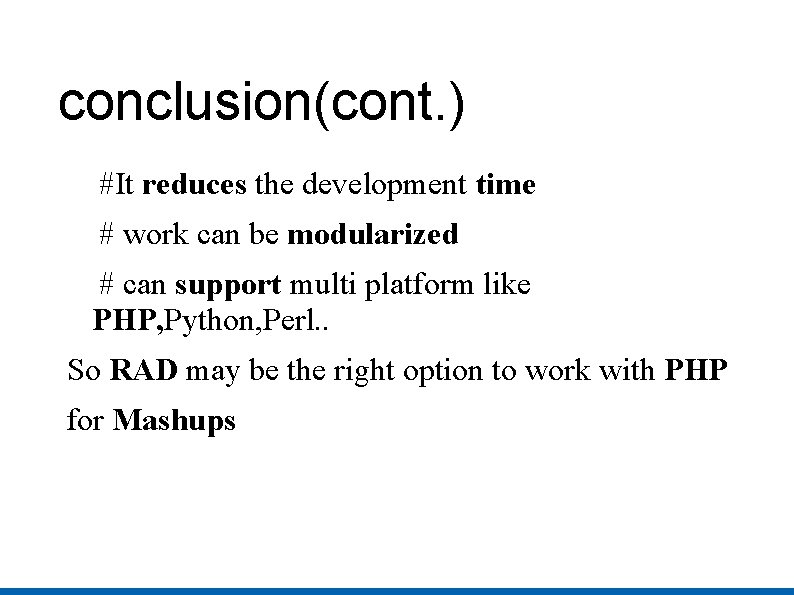 conclusion(cont.)

#It reduces the development time

# work can be modularized

# can support multi platform like PHP,Python,Perl..

So RAD may be the right option to work with PHP for Mashups